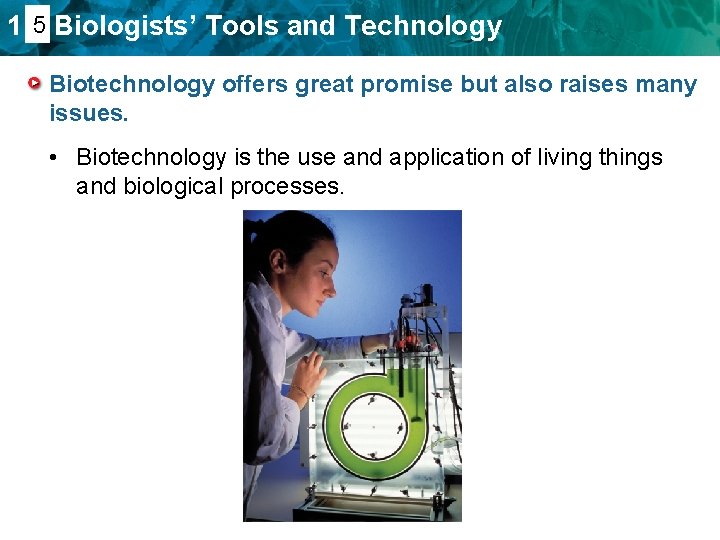 1 5 Biologists' Tools and Technology

Biotechnology offers great promise but also raises many issues.

• Biotechnology is the use and application of living things and biological processes.